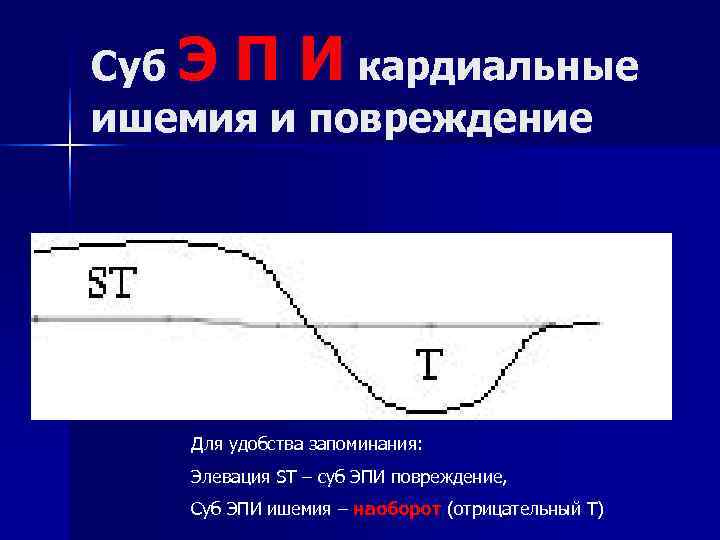 Суб Э П И кардиальные ишемия и повреждение

ST

T

Для удобства запоминания:

Элевация ST – суб ЭПИ повреждение,

Суб ЭПИ ишемия – наоборот (отрицательный Т)